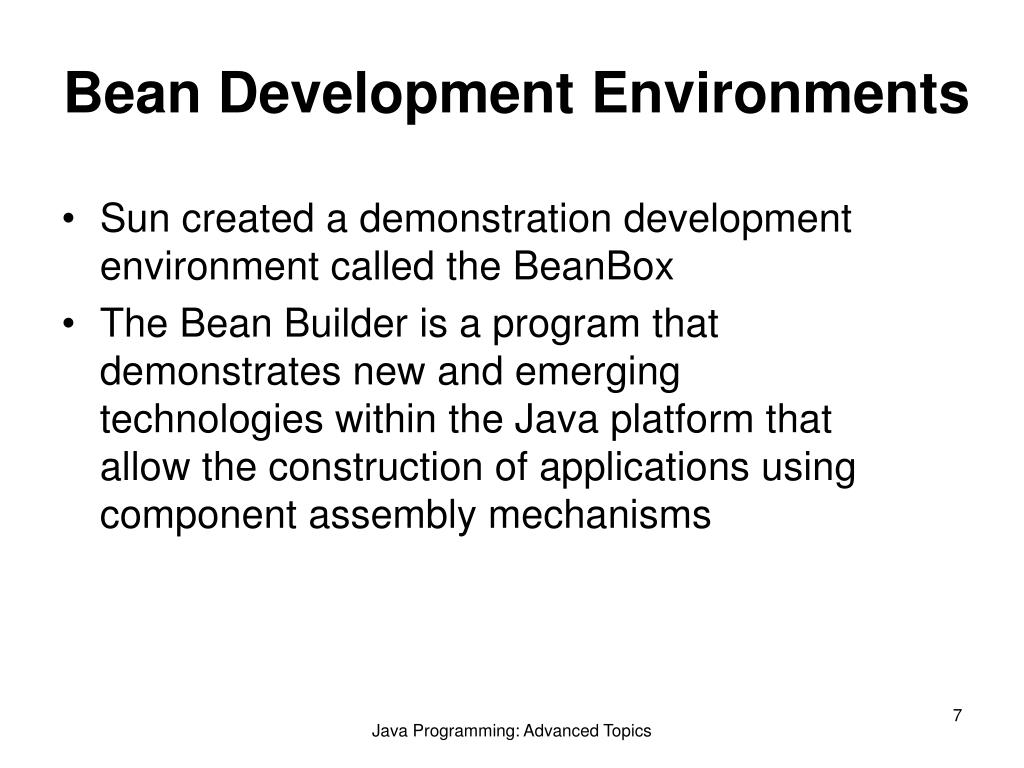 Bean Development Environments

• Sun created a demonstration development environment called the BeanBox
• The Bean Builder is a program that demonstrates new and emerging technologies within the Java platform that allow the construction of applications using component assembly mechanisms

7

Java Programming: Advanced Topics